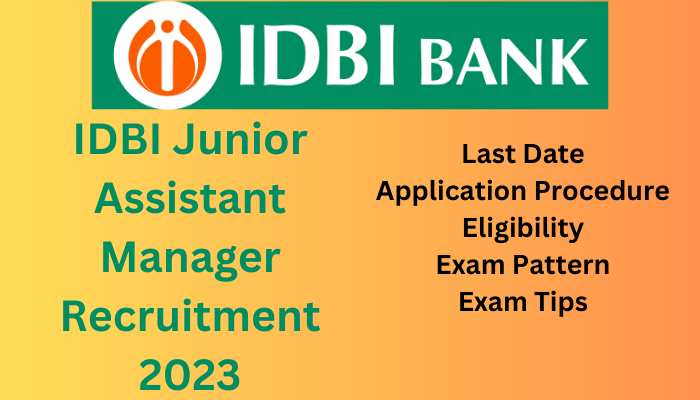 IDBI BANK

IDBI Junior Assistant Manager Recruitment 2023

Last Date
Application Procedure
Eligibility
Exam Pattern
Exam Tips